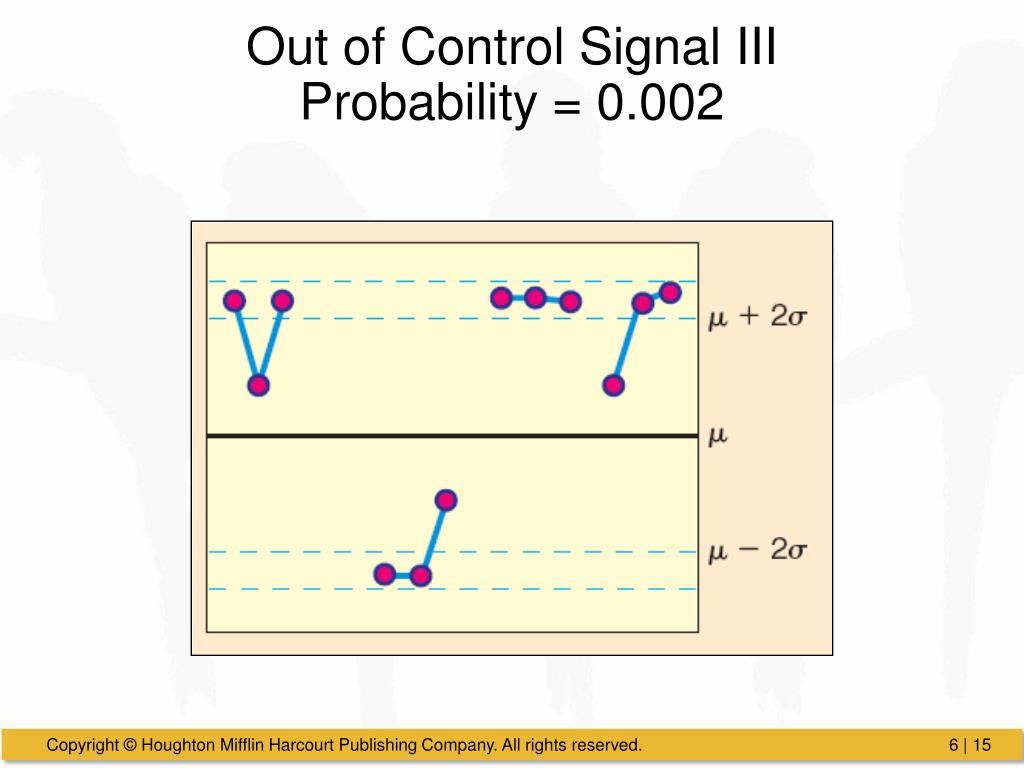 Out of Control Signal III
Probability = 0.002

$\mu + 2\sigma$

$\mu$

$\mu - 2\sigma$

Copyright © Houghton Mifflin Harcourt Publishing Company. All rights reserved.

6 | 15